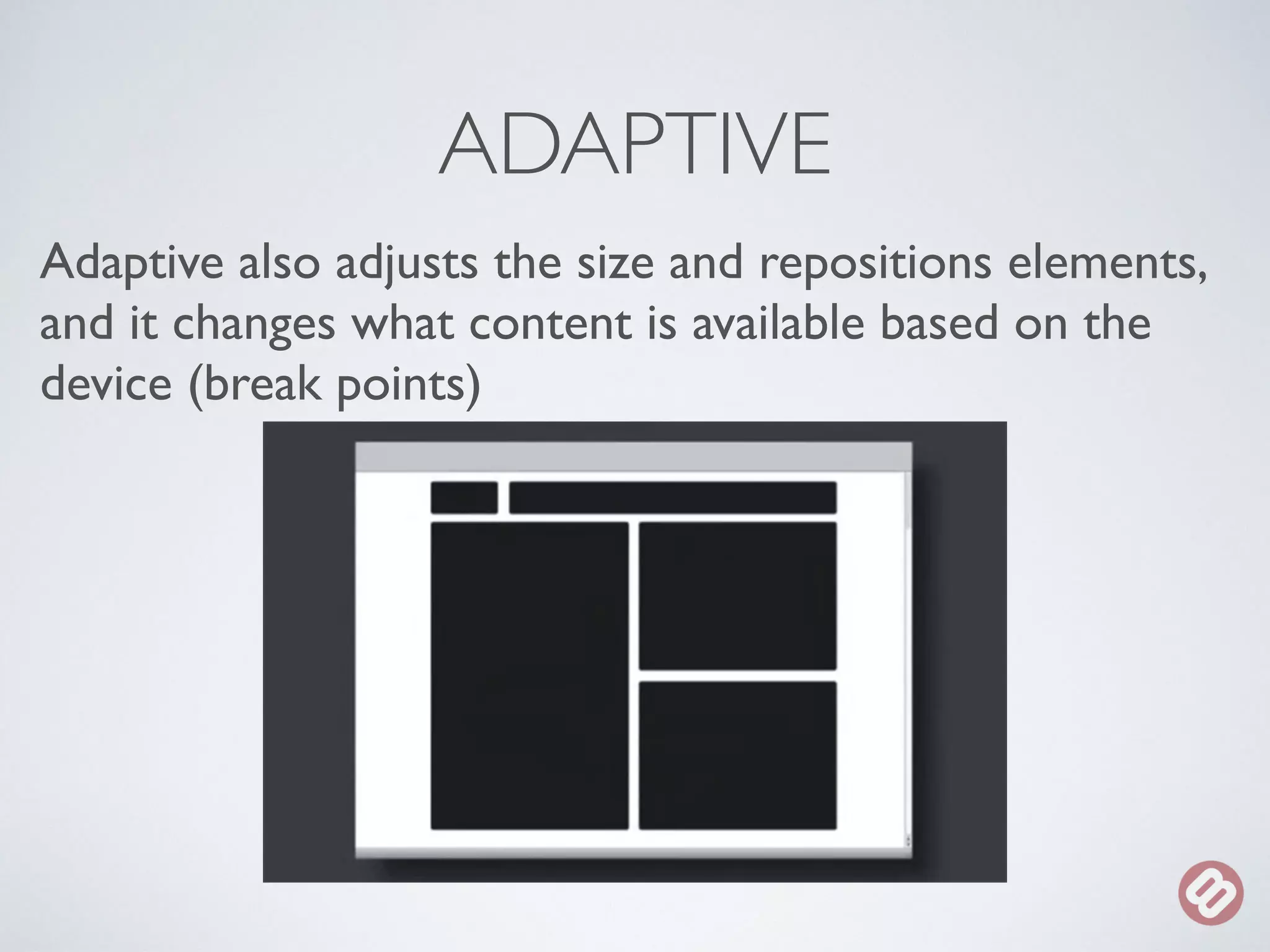 ADAPTIVE

Adaptive also adjusts the size and repositions elements, and it changes what content is available based on the device (break points)